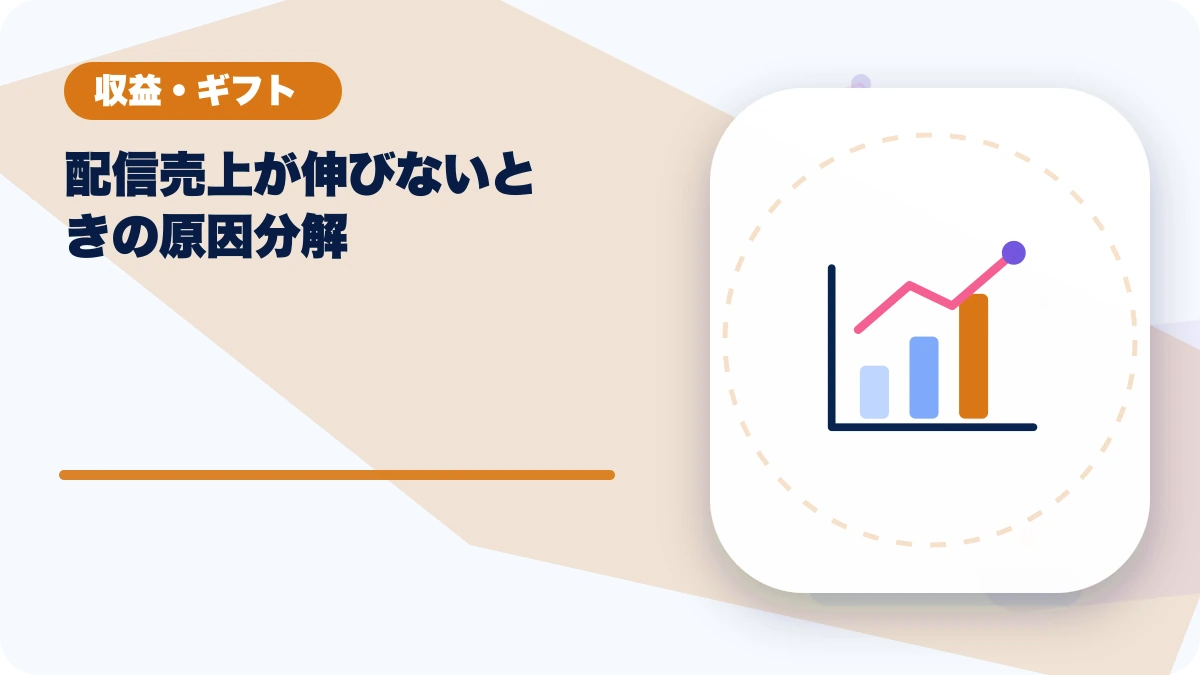 収益・ギフト

配信売上が伸びないときの原因分解